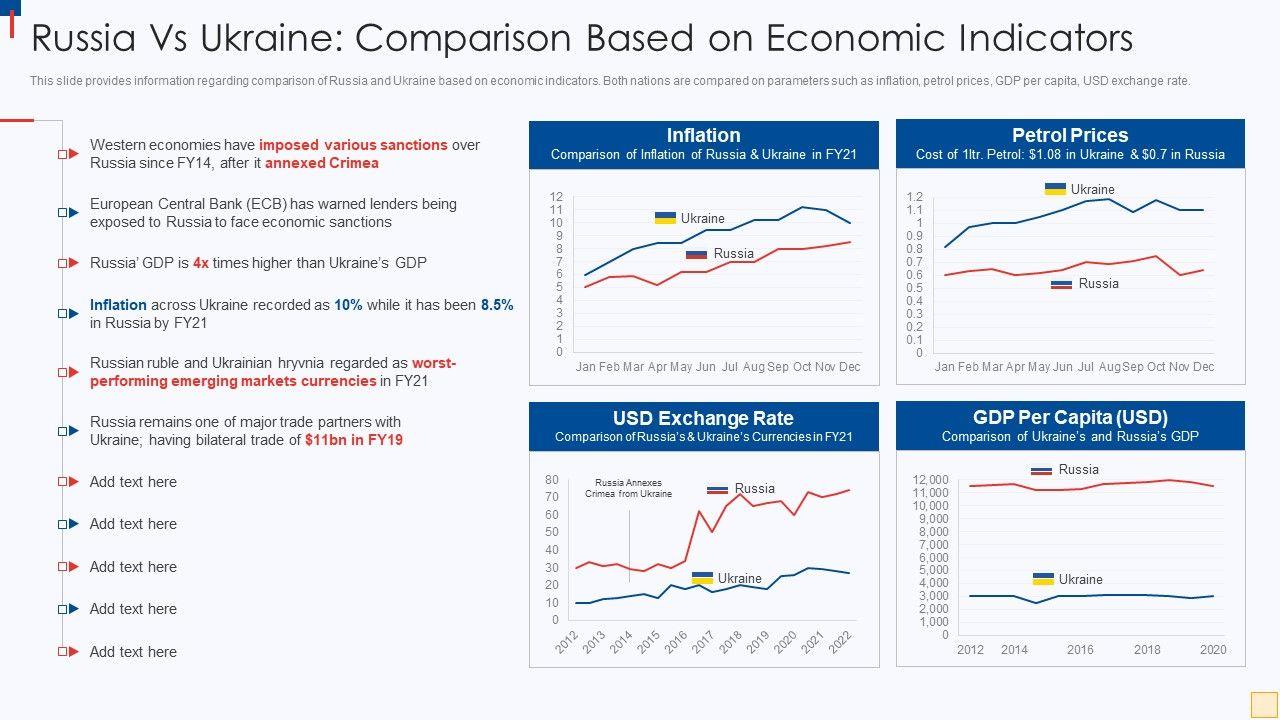 Russia Vs Ukraine: Comparison Based on Economic Indicators

This slide provides information regarding comparison of Russia and Ukraine based on economic indicators. Both nations are compared on parameters such as inflation, petrol prices, GDP per capita, USD exchange rate.

Western economies have imposed various sanctions over Russia since FY14, after it annexed Crimea

European Central Bank (ECB) has warned lenders being exposed to Russia to face economic sanctions

Russia' GDP is 4x times higher than Ukraine's GDP

Inflation across Ukraine recorded as 10% while it has been 8.5% in Russia by FY21

Russian ruble and Ukrainian hryvnia regarded as worst-performing emerging markets currencies in FY21

Russia remains one of major trade partners with Ukraine; having bilateral trade of $11bn in FY19

Add text here

Add text here

Add text here

Add text here

Add text here

Inflation
Comparison of Inflation of Russia & Ukraine in FY21

12 11 10 9 8 7 6 5 4 3 2 1 0
Ukraine
Russia
Jan Feb Mar Apr May Jun Jul Aug Sep Oct Nov Dec

Petrol Prices
Cost of 1ltr. Petrol: $1.08 in Ukraine & $0.7 in Russia

1.2 1.1 1 0.9 0.8 0.7 0.6 0.5 0.4 0.3 0.2 0.1 0
Ukraine
Russia
Jan Feb Mar Apr May Jun Jul Aug Sep Oct Nov Dec

USD Exchange Rate
Comparison of Russia's & Ukraine's Currencies in FY21

80 70 60 50 40 30 20 10 0
Russia Annexes Crimea from Ukraine
Russia
Ukraine
2012 2013 2014 2015 2016 2017 2018 2019 2020 2021 2022

GDP Per Capita (USD)
Comparison of Ukraine's and Russia's GDP

12,000 11,000 10,000 9,000 8,000 7,000 6,000 5,000 4,000 3,000 2,000 1,000 0
Russia
Ukraine
2012 2014 2016 2018 2020